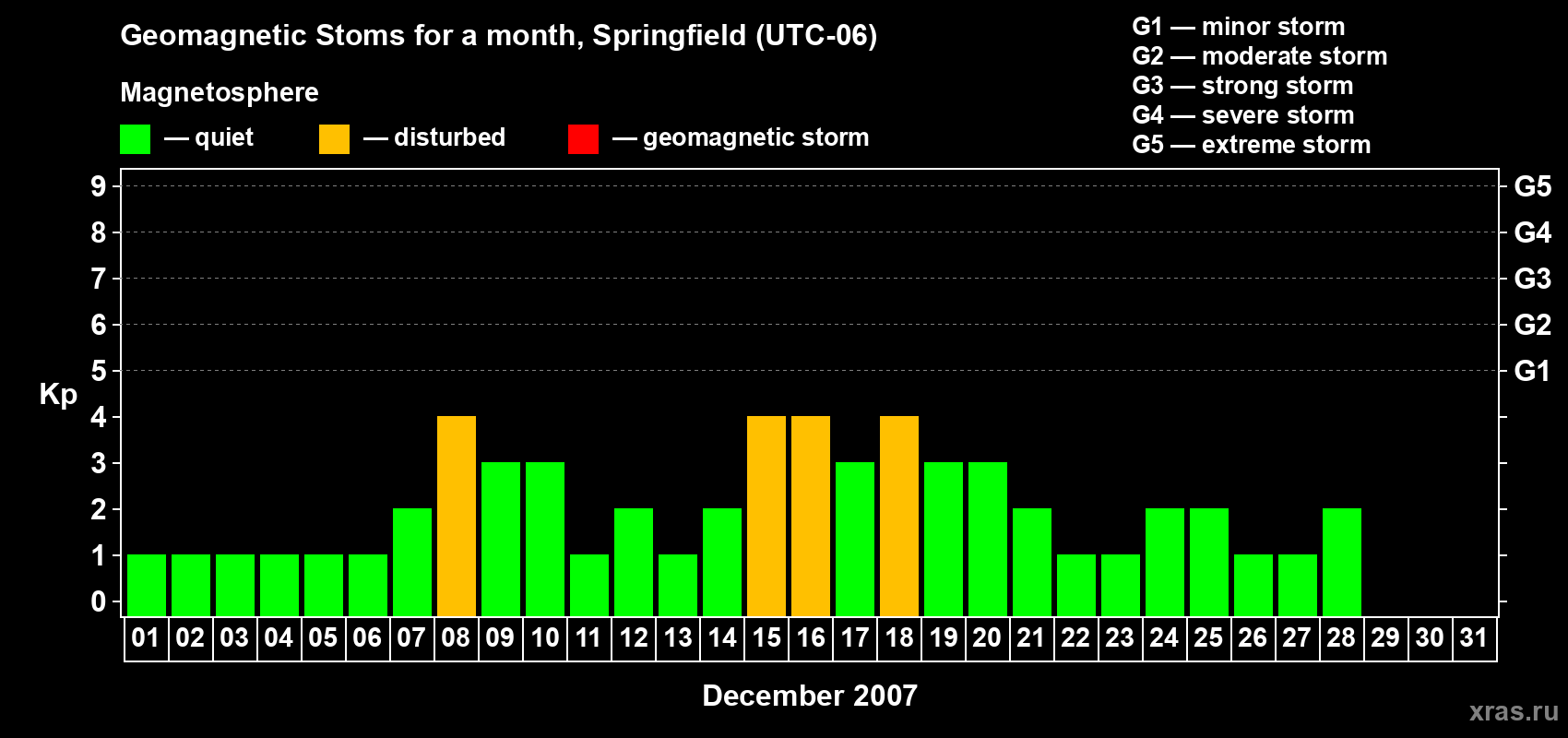 Geomagnetic Stoms for a month, Springfield (UTC-06)

Magnetosphere

— quiet — disturbed — geomagnetic storm

G1 — minor storm
G2 — moderate storm
G3 — strong storm
G4 — severe storm
G5 — extreme storm

Kp

9
8
7
6
5
4
3
2
1
0

G5
G4
G3
G2
G1

01 02 03 04 05 06 07 08 09 10 11 12 13 14 15 16 17 18 19 20 21 22 23 24 25 26 27 28 29 30 31

December 2007

xras.ru